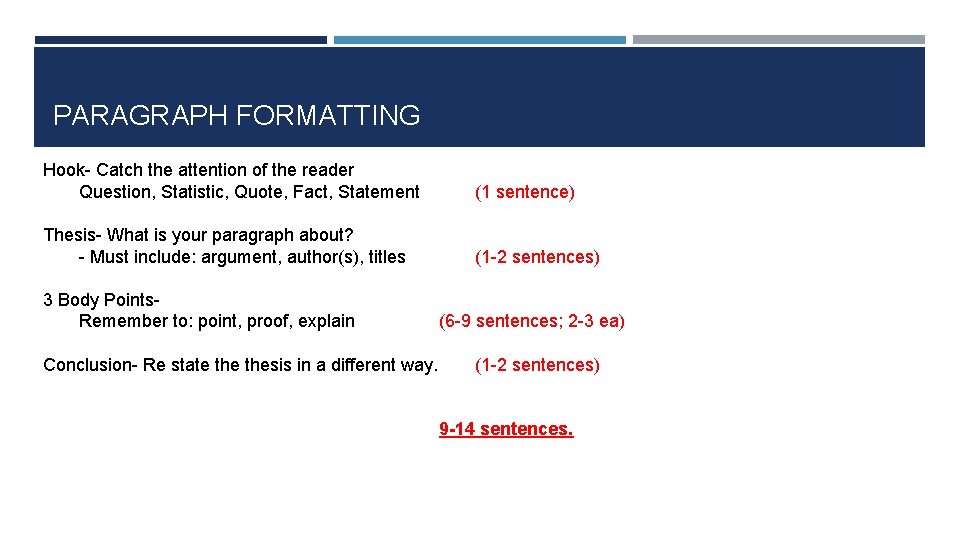 PARAGRAPH FORMATTING

Hook- Catch the attention of the reader
Question, Statistic, Quote, Fact, Statement (1 sentence)

Thesis- What is your paragraph about?
- Must include: argument, author(s), titles (1-2 sentences)

3 Body Points-
Remember to: point, proof, explain (6-9 sentences; 2-3 ea)

Conclusion- Re state the thesis in a different way. (1-2 sentences)

9-14 sentences.